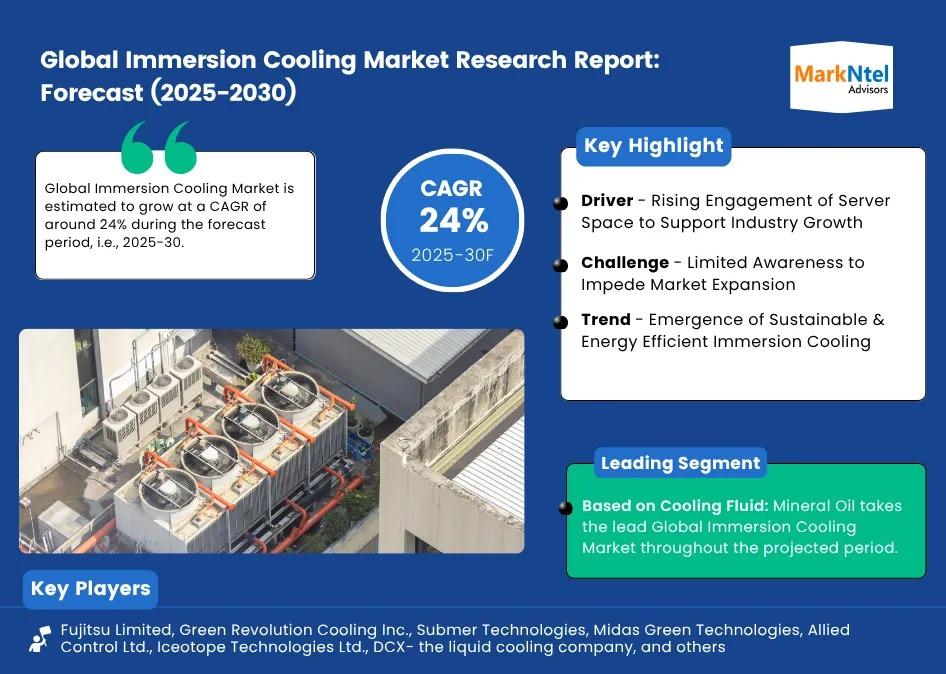 Global Immersion Cooling Market Research Report: Forecast (2025-2030)

MarkNtel Advisors

Global Immersion Cooling Market is estimated to grow at a CAGR of around 24% during the forecast period, i.e., 2025-30.

CAGR
24%
2025-30F

Key Highlight

Driver - Rising Engagement of Server Space to Support Industry Growth

Challenge - Limited Awareness to Impede Market Expansion

Trend - Emergence of Sustainable & Energy Efficient Immersion Cooling

Leading Segment

Based on Cooling Fluid: Mineral Oil takes the lead Global Immersion Cooling Market throughout the projected period.

Key Players

Fujitsu Limited, Green Revolution Cooling Inc., Submer Technologies, Midas Green Technologies, Allied Control Ltd., Iceotope Technologies Ltd., DCX- the liquid cooling company, and others